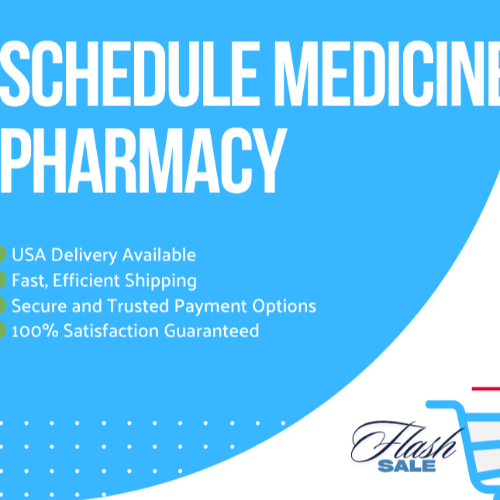 SCHEDULE MEDICINE
PHARMACY

USA Delivery Available
Fast, Efficient Shipping
Secure and Trusted Payment Options
100% Satisfaction Guaranteed

Flash
SALE